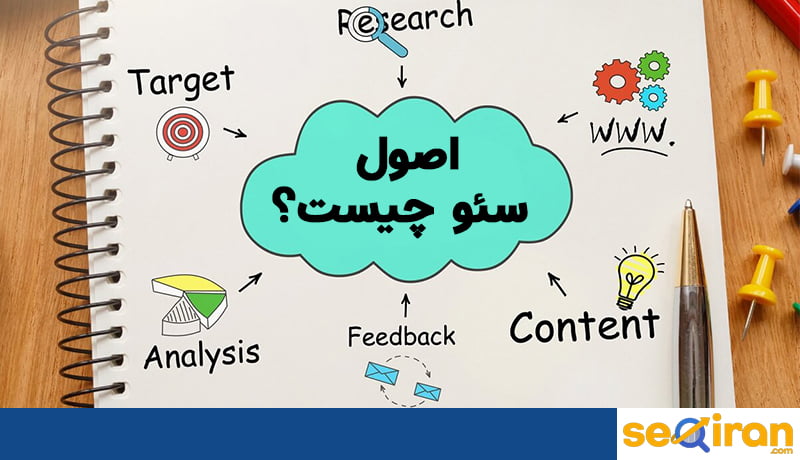 Research

Target

WWW.

اصول
سئو چیست؟

Analysis

Feedback

Content

seoiran
.com